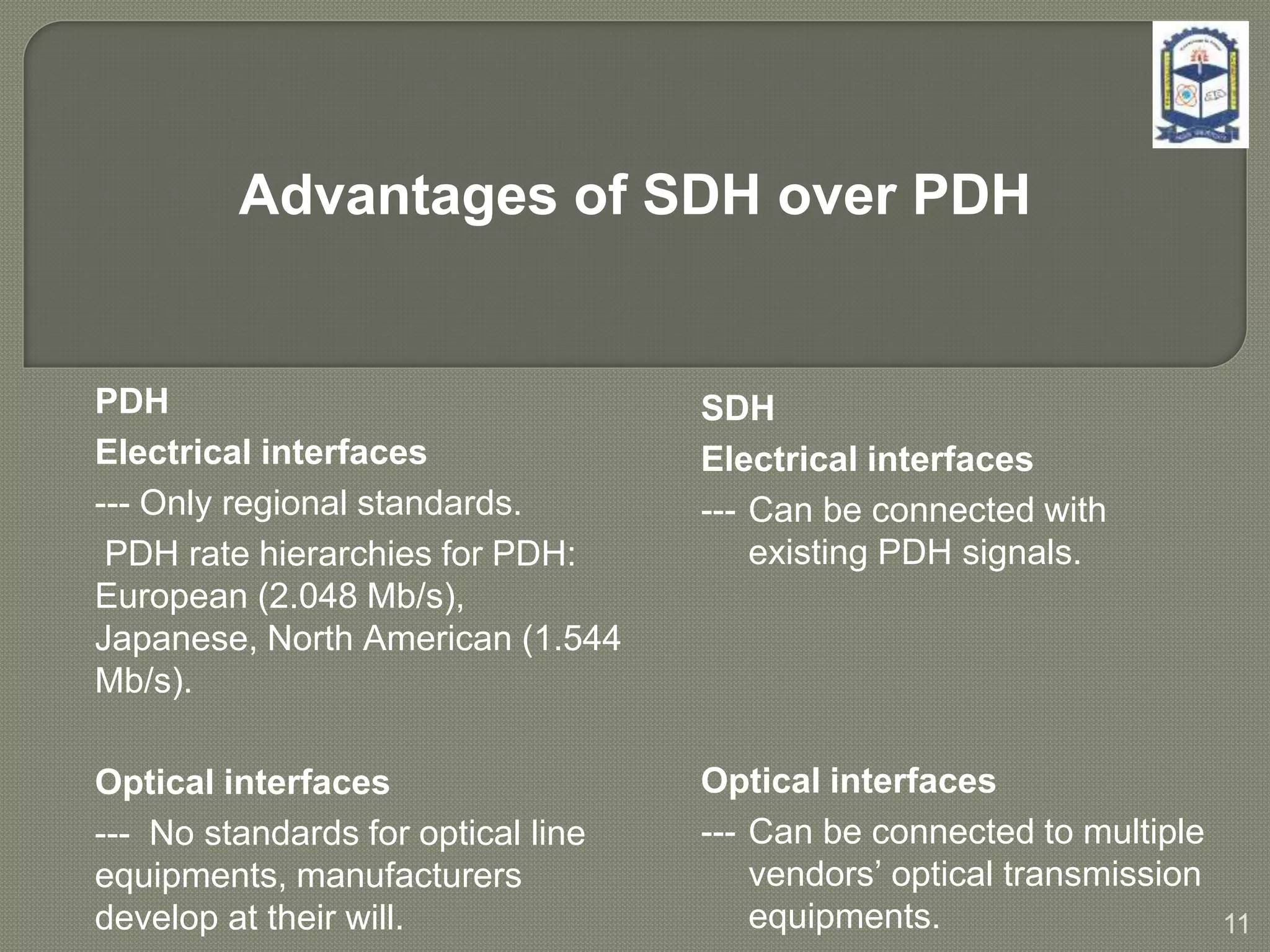 Advantages of SDH over PDH

PDH

Electrical interfaces

--- Only regional standards.

PDH rate hierarchies for PDH: European (2.048 Mb/s), Japanese, North American (1.544 Mb/s).

Optical interfaces

--- No standards for optical line equipments, manufacturers develop at their will.

SDH

Electrical interfaces

--- Can be connected with existing PDH signals.

Optical interfaces

--- Can be connected to multiple vendors' optical transmission equipments.

11